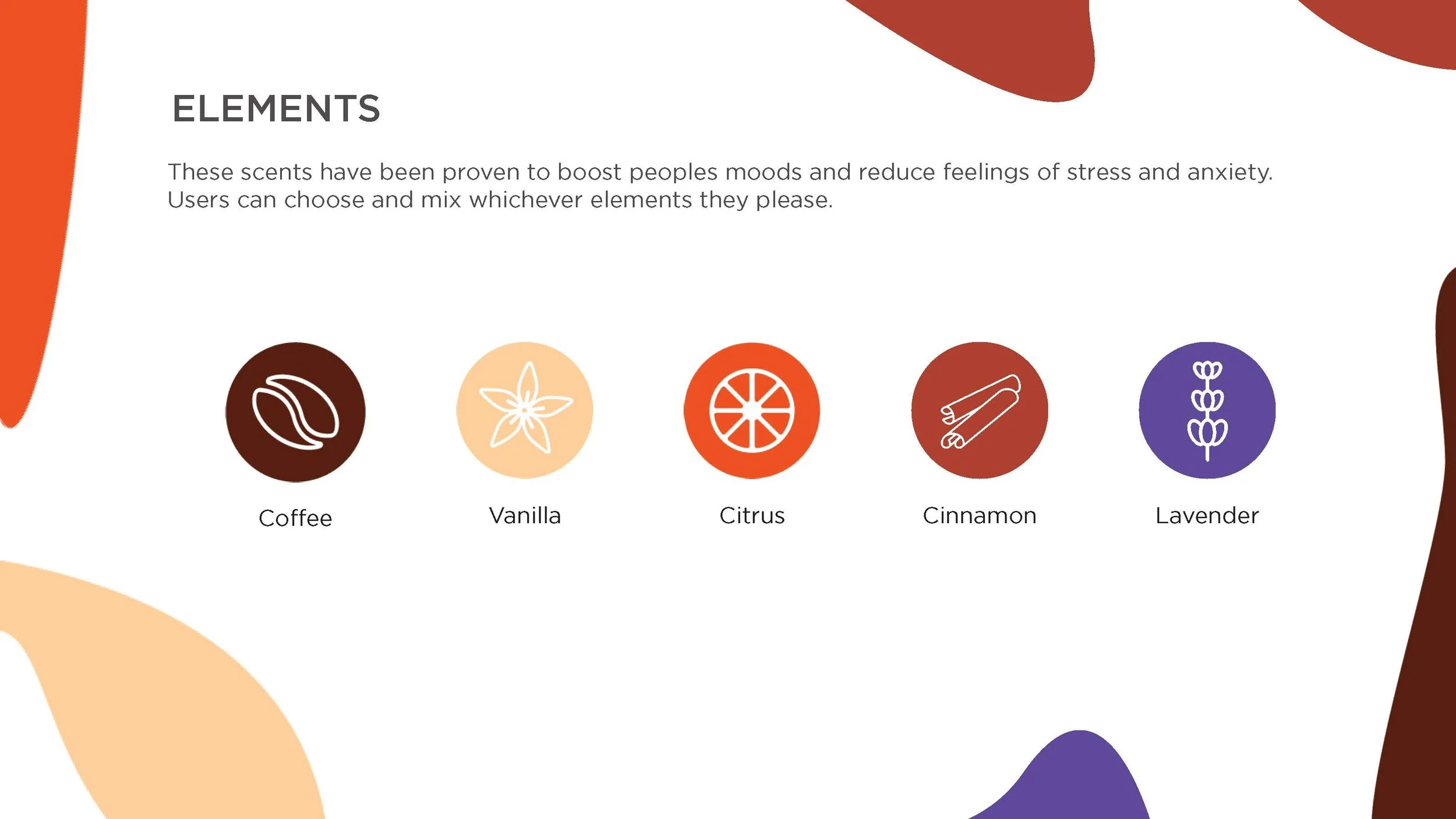 ELEMENTS

These scents have been proven to boost peoples moods and reduce feelings of stress and anxiety. Users can choose and mix whichever elements they please.

Coffee

Vanilla

Citrus

Cinnamon

Lavender